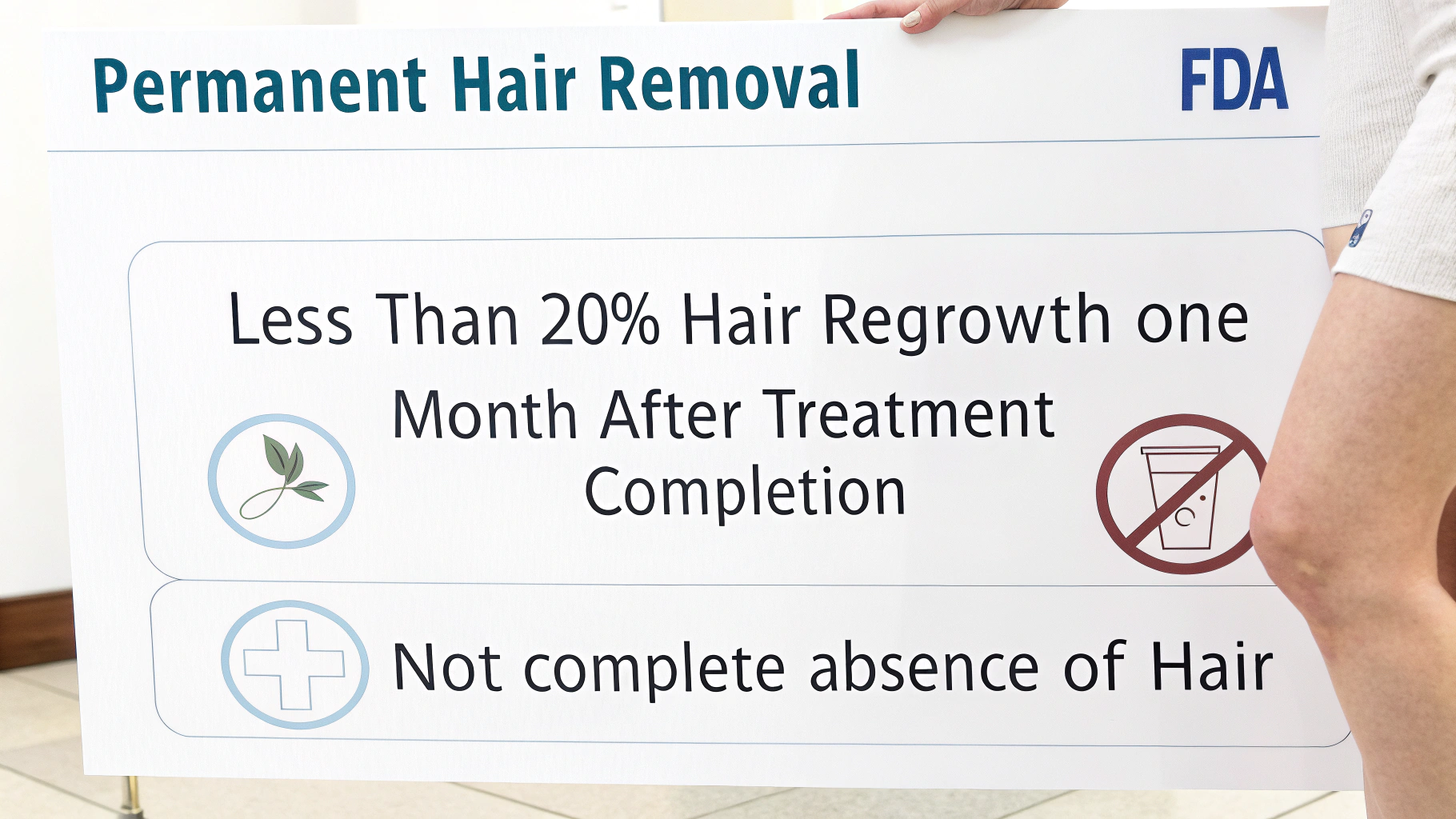 Permanent Hair Removal

FDA

Less Than 20% Hair Regrowth one Month After Treatment Completion

Not complete absence of Hair